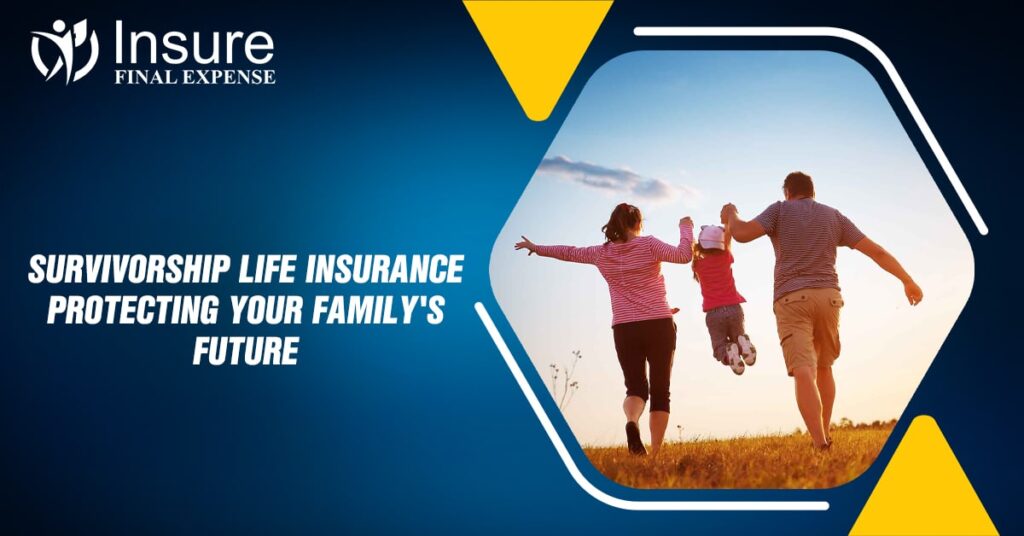 Insure
FINAL EXPENSE

SURVIVORSHIP LIFE INSURANCE PROTECTING YOUR FAMILY'S FUTURE